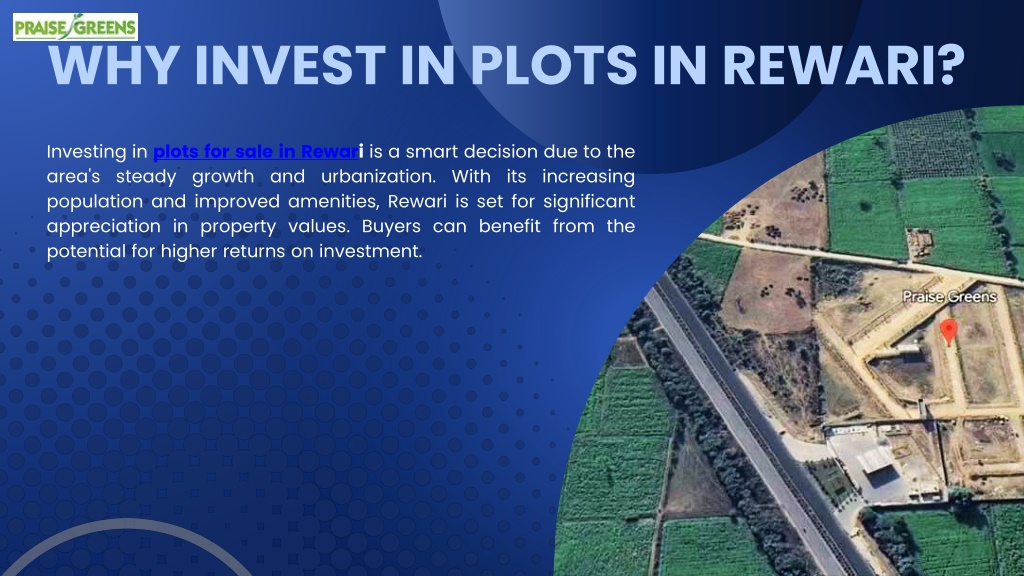 PRAISE GREENS

WHY INVEST IN PLOTS IN REWARI?

Investing in plots for sale in Rewari is a smart decision due to the area's steady growth and urbanization. With its increasing population and improved amenities, Rewari is set for significant appreciation in property values. Buyers can benefit from the potential for higher returns on investment.

Praise Greens